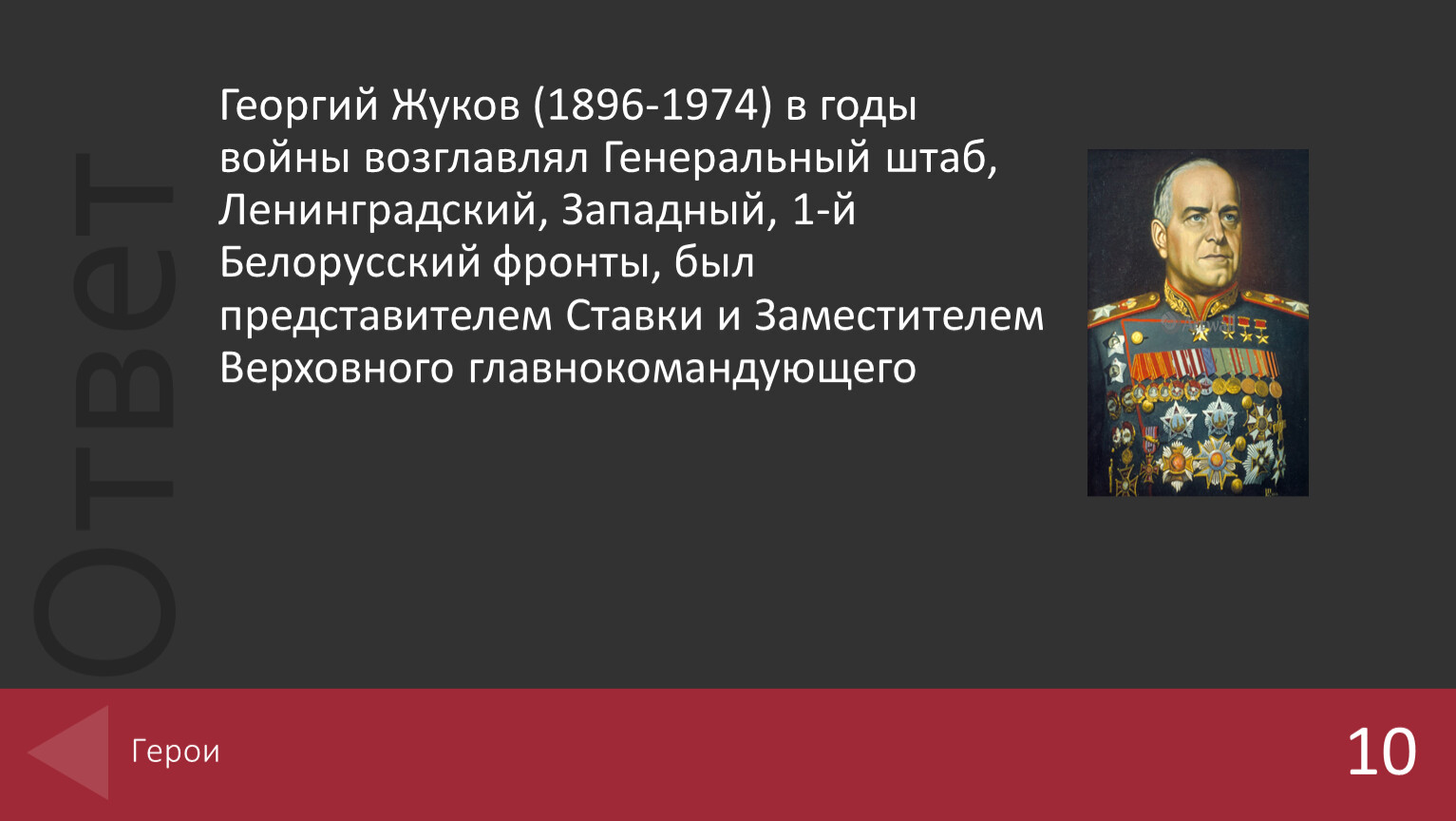 Ответ

Георгий Жуков (1896-1974) в годы войны возглавлял Генеральный штаб, Ленинградский, Западный, 1-й Белорусский фронты, был представителем Ставки и Заместителем Верховного главнокомандующего

Герои

10